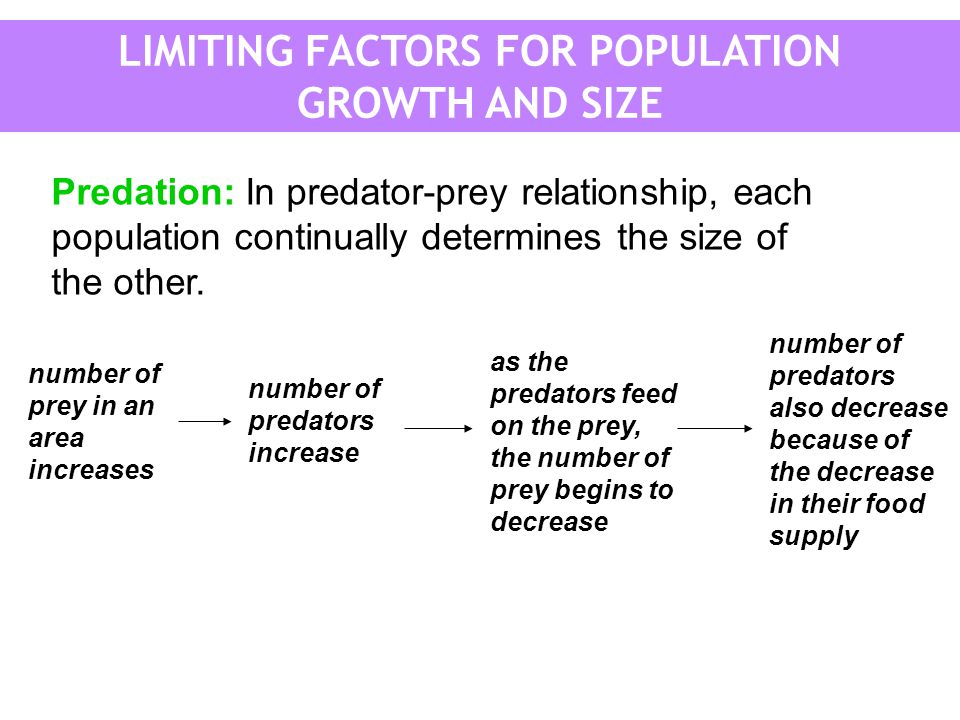 LIMITING FACTORS FOR POPULATION GROWTH AND SIZE

Predation: In predator-prey relationship, each population continually determines the size of the other.

number of prey in an area increases

number of predators increase

as the predators feed on the prey, the number of prey begins to decrease

number of predators also decrease because of the decrease in their food supply